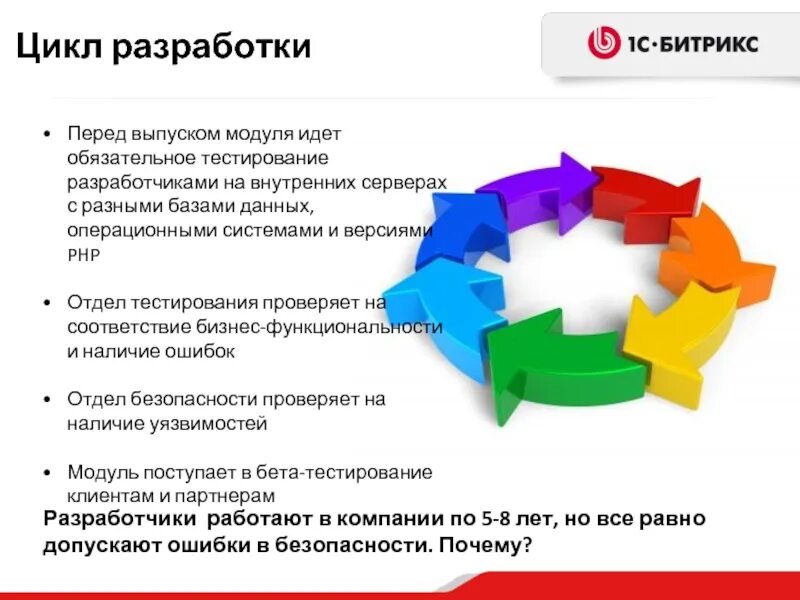 Цикл разработки

1С·БИТРИКС

• Перед выпуском модуля идет обязательное тестирование разработчиками на внутренних серверах с разными базами данных, операционными системами и версиями PHP

• Отдел тестирования проверяет на соответствие бизнес-функциональности и наличие ошибок

• Отдел безопасности проверяет на наличие уязвимостей

• Модуль поступает в бета-тестирование клиентам и партнерам

Разработчики работают в компании по 5-8 лет, но все равно допускают ошибки в безопасности. Почему?